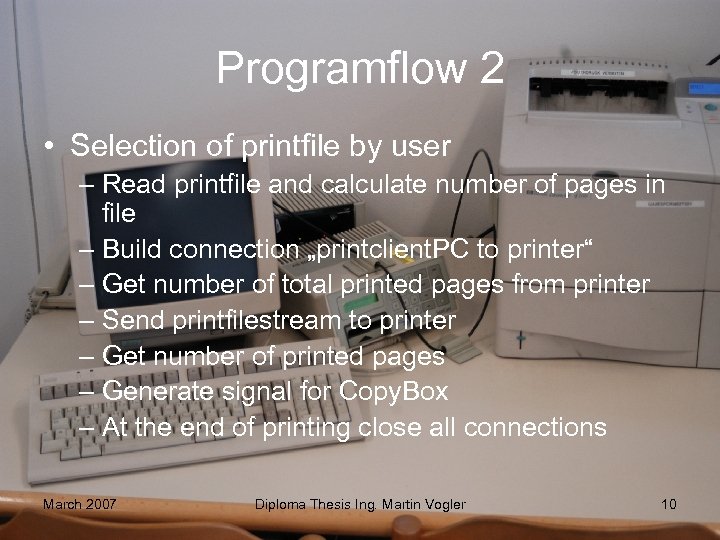 Programflow 2

• Selection of printfile by user
– Read printfile and calculate number of pages in file
– Build connection „printclientPC to printer“
– Get number of total printed pages from printer
– Send printfilestream to printer
– Get number of printed pages
– Generate signal for CopyBox
– At the end of printing close all connections

March 2007 Diploma Thesis Ing. Martin Vogler 10